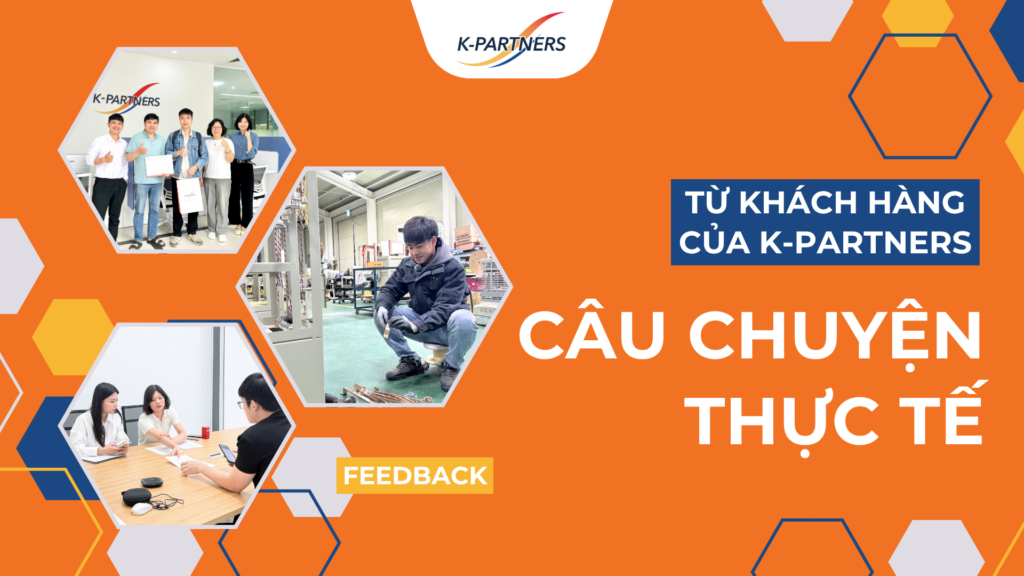 K-PARTNERS

K-PARTNERS

TỪ KHÁCH HÀNG
CỦA K-PARTNERS

CÂU CHUYỆN
THỰC TẾ

FEEDBACK